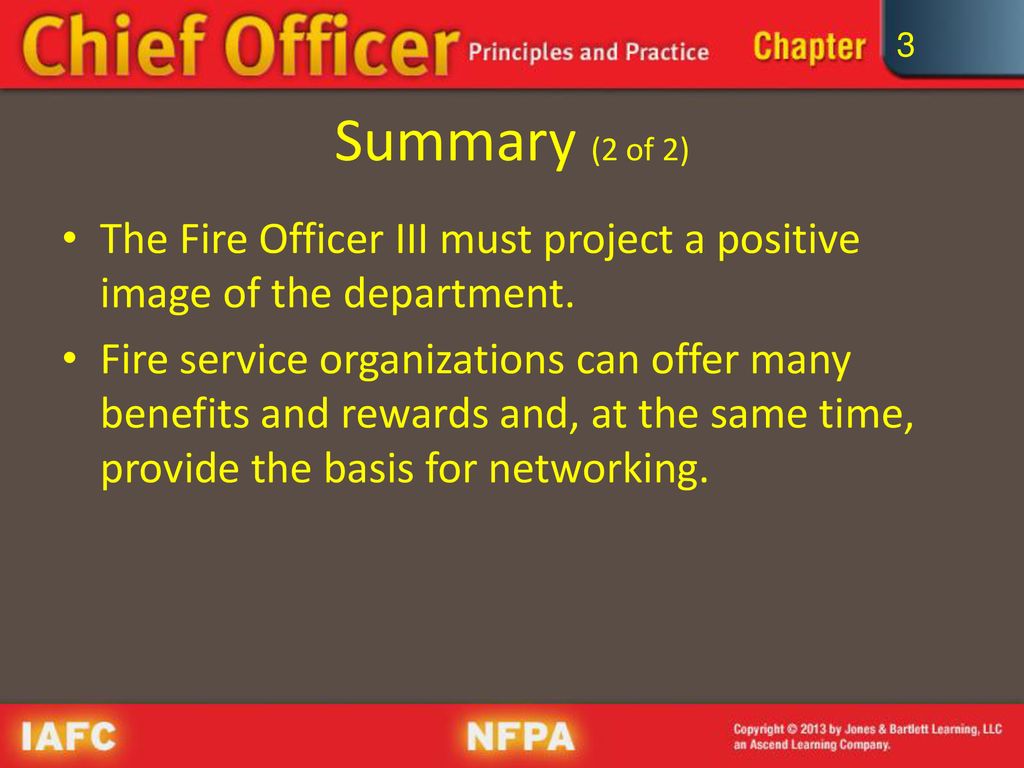 Chief Officer Principles and Practice Chapter 3

Summary (2 of 2)

• The Fire Officer III must project a positive image of the department.

• Fire service organizations can offer many benefits and rewards and, at the same time, provide the basis for networking.

IAFC NFPA Copyright © 2013 by Jones & Bartlett Learning, LLC an Ascend Learning Company.